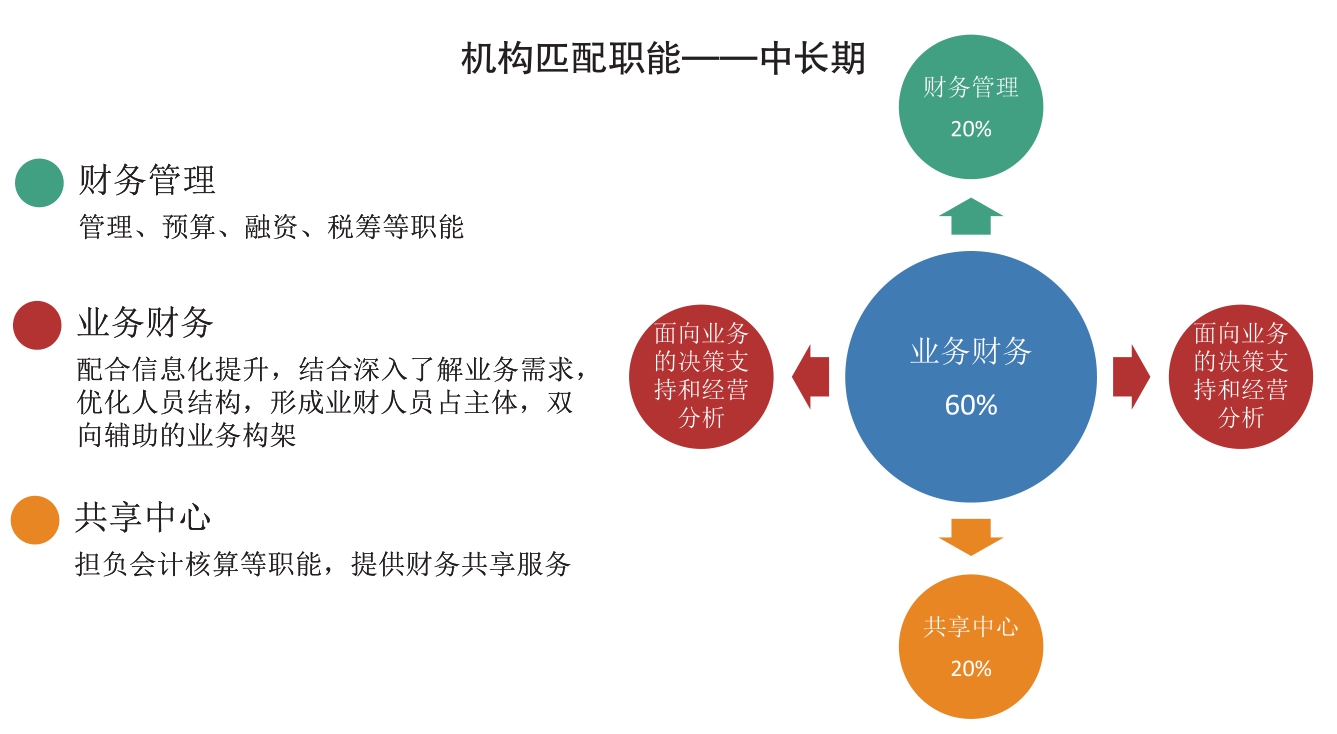 机构匹配职能——中长期

财务管理
管理、预算、融资、税筹等职能

业务财务
配合信息化提升，结合深入了解业务需求，优化人员结构，形成业财人员占主体，双向辅助的业务构架

共享中心
担负会计核算等职能，提供财务共享服务

财务管理
20%

面向业务的决策支持和经营分析

业务财务
60%

面向业务的决策支持和经营分析

共享中心
20%